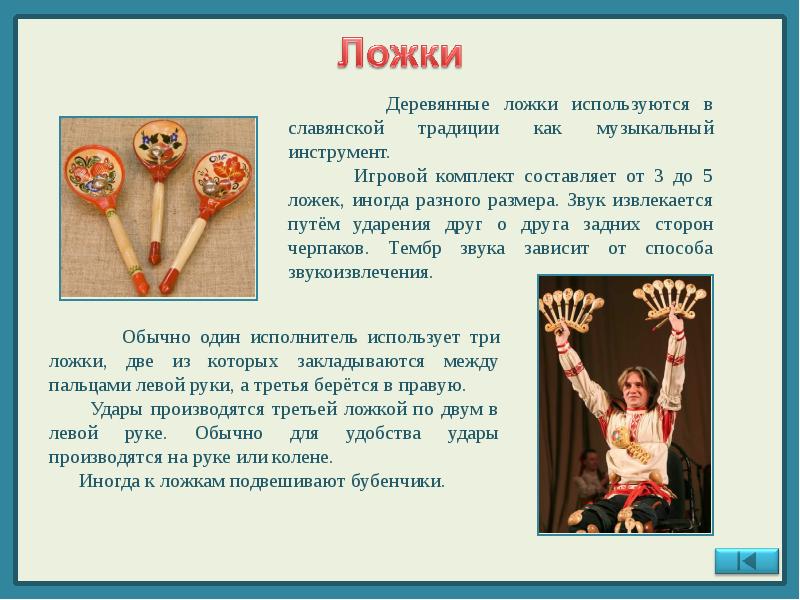 Ложки

Деревянные ложки используются в славянской традиции как музыкальный инструмент.

Игровой комплект составляет от 3 до 5 ложек, иногда разного размера. Звук извлекается путём ударения друг о друга задних сторон черпаков. Тембр звука зависит от способа звукоизвлечения.

Обычно один исполнитель использует три ложки, две из которых закладываются между пальцами левой руки, а третья берётся в правую.

Удары производятся третьей ложкой по двум в левой руке. Обычно для удобства удары производятся на руке или колене.

Иногда к ложкам подвешивают бубенчики.